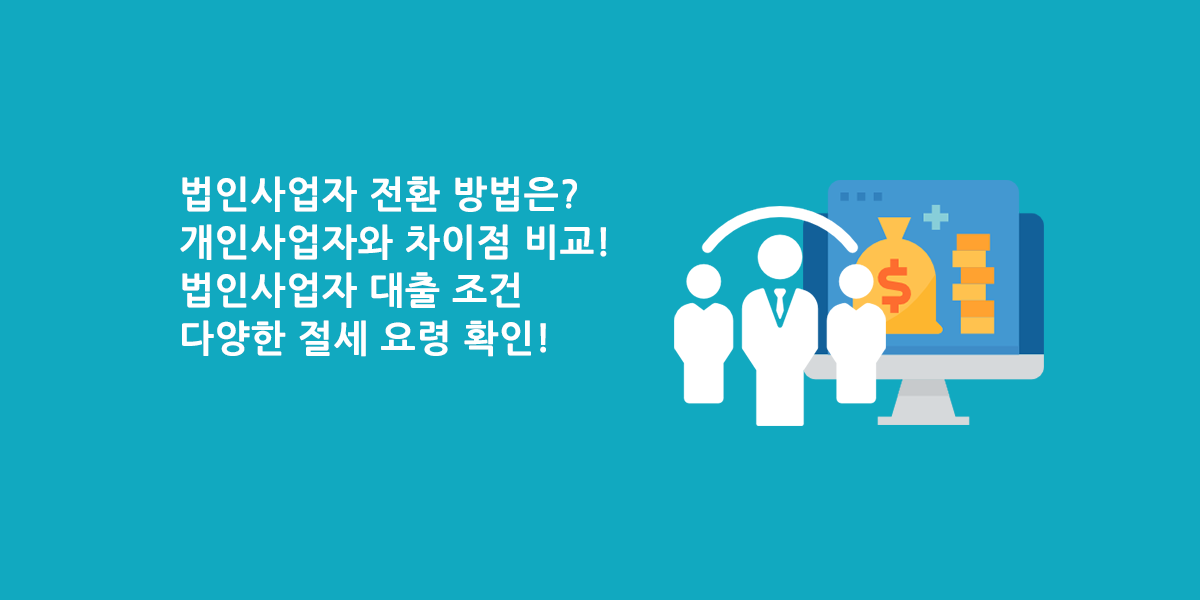 법인사업자 전환 방법은?
개인사업자와 차이점 비교!
법인사업자 대출 조건
다양한 절세 요령 확인!

$